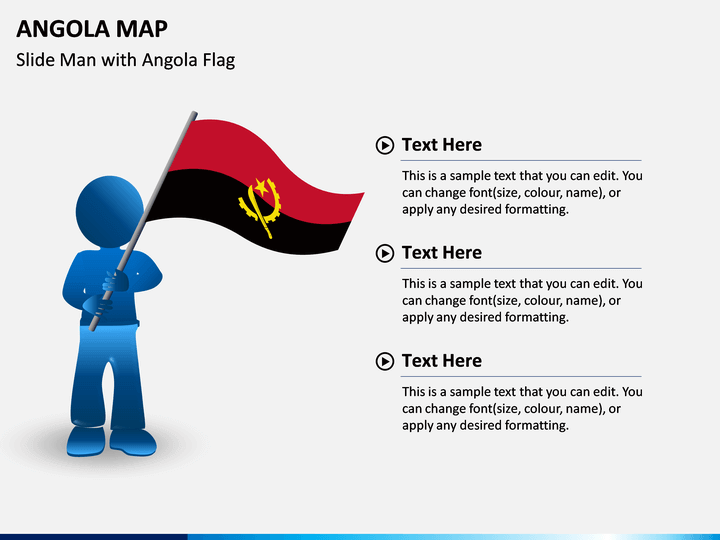 ANGOLA MAP

Slide Man with Angola Flag

Text Here

This is a sample text that you can edit. You can change font(size, colour, name), or apply any desired formatting.

Text Here

This is a sample text that you can edit. You can change font(size, colour, name), or apply any desired formatting.

Text Here

This is a sample text that you can edit. You can change font(size, colour, name), or apply any desired formatting.